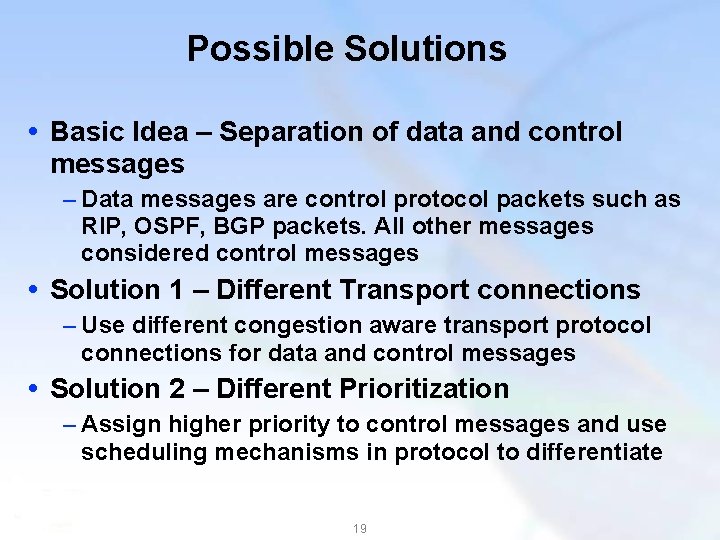 Possible Solutions

• Basic Idea – Separation of data and control messages

– Data messages are control protocol packets such as RIP, OSPF, BGP packets. All other messages considered control messages

• Solution 1 – Different Transport connections

– Use different congestion aware transport protocol connections for data and control messages

• Solution 2 – Different Prioritization

– Assign higher priority to control messages and use scheduling mechanisms in protocol to differentiate

19